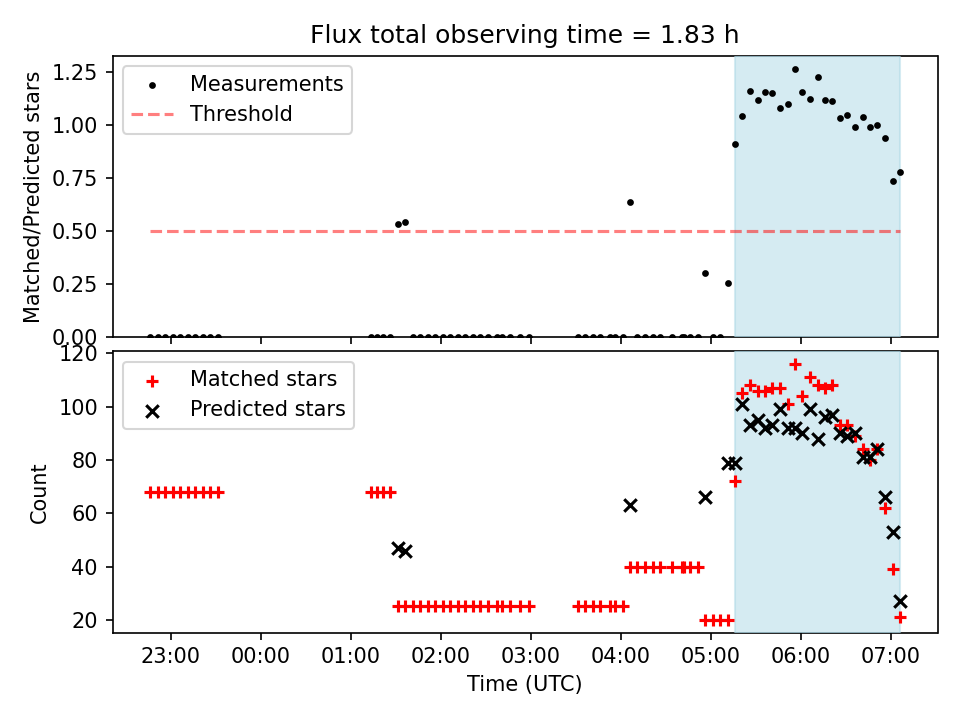 Flux total observing time = 1.83 h

Measurements
Threshold

Matched/Predicted stars

1.25
1.00
0.75
0.50
0.25
0.00

Matched stars
Predicted stars

Count

120
100
80
60
40
20

23:00
00:00
01:00
02:00
03:00
04:00
05:00
06:00
07:00

Time (UTC)